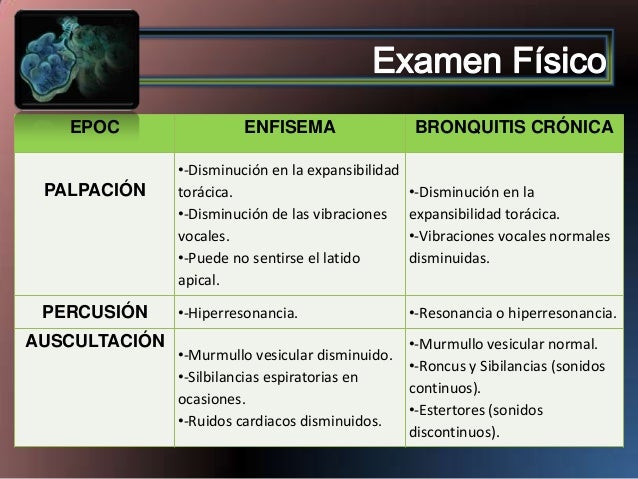 Examen Físico

| EPOC | ENFISEMA | BRONQUITIS CRÓNICA |
|---|---|---|
| PALPACIÓN | •-Disminución en la expansibilidad torácica. •-Disminución de las vibraciones vocales. •-Puede no sentirse el latido apical. | •-Disminución en la expansibilidad torácica. •-Vibraciones vocales normales disminuidas. |
| PERCUSIÓN | •-Hiperresonancia. | •-Resonancia o hiperresonancia. |
| AUSCULTACIÓN | •-Murmullo vesicular disminuido. •-Silbilancias espiratorias en ocasiones. •-Ruidos cardiacos disminuidos. | •-Murmullo vesicular normal. •-Roncus y Sibilancias (sonidos continuos). •-Estertores (sonidos discontinuos). |